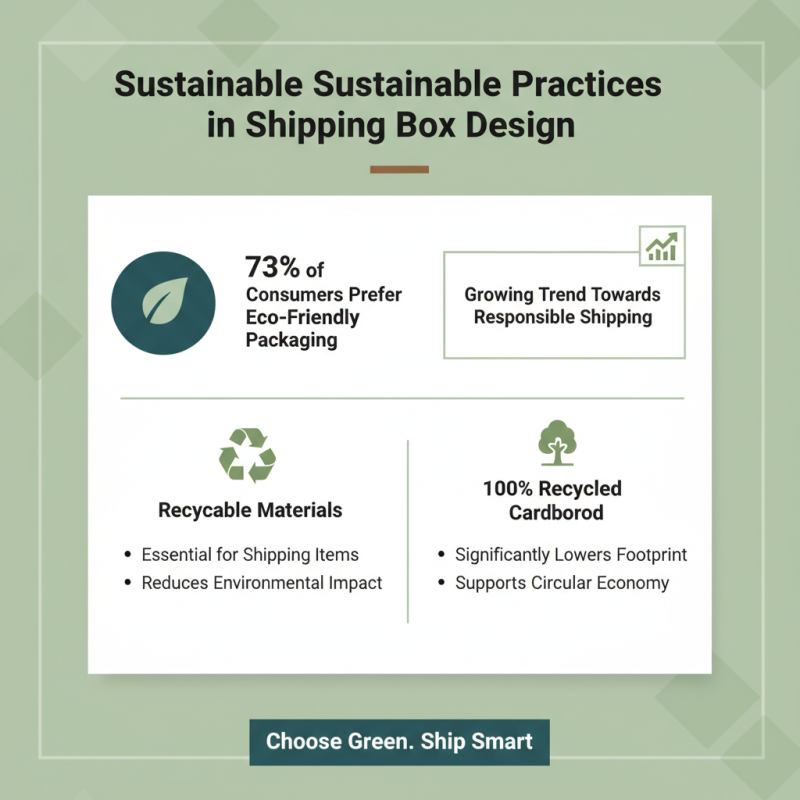 Sustainable Sustainable Practices in Shipping Box Design

73% of Consumers Prefer Eco-Friendly Packaging

Growing Trend Towards Responsible Shipping

Recycable Materials

• Essential for Shipping Items
• Reduces Environmental Impact

100% Recycled Cardborod

• Significantly Lowers Footprint
• Supports Circular Economy

Choose Green. Ship Smart